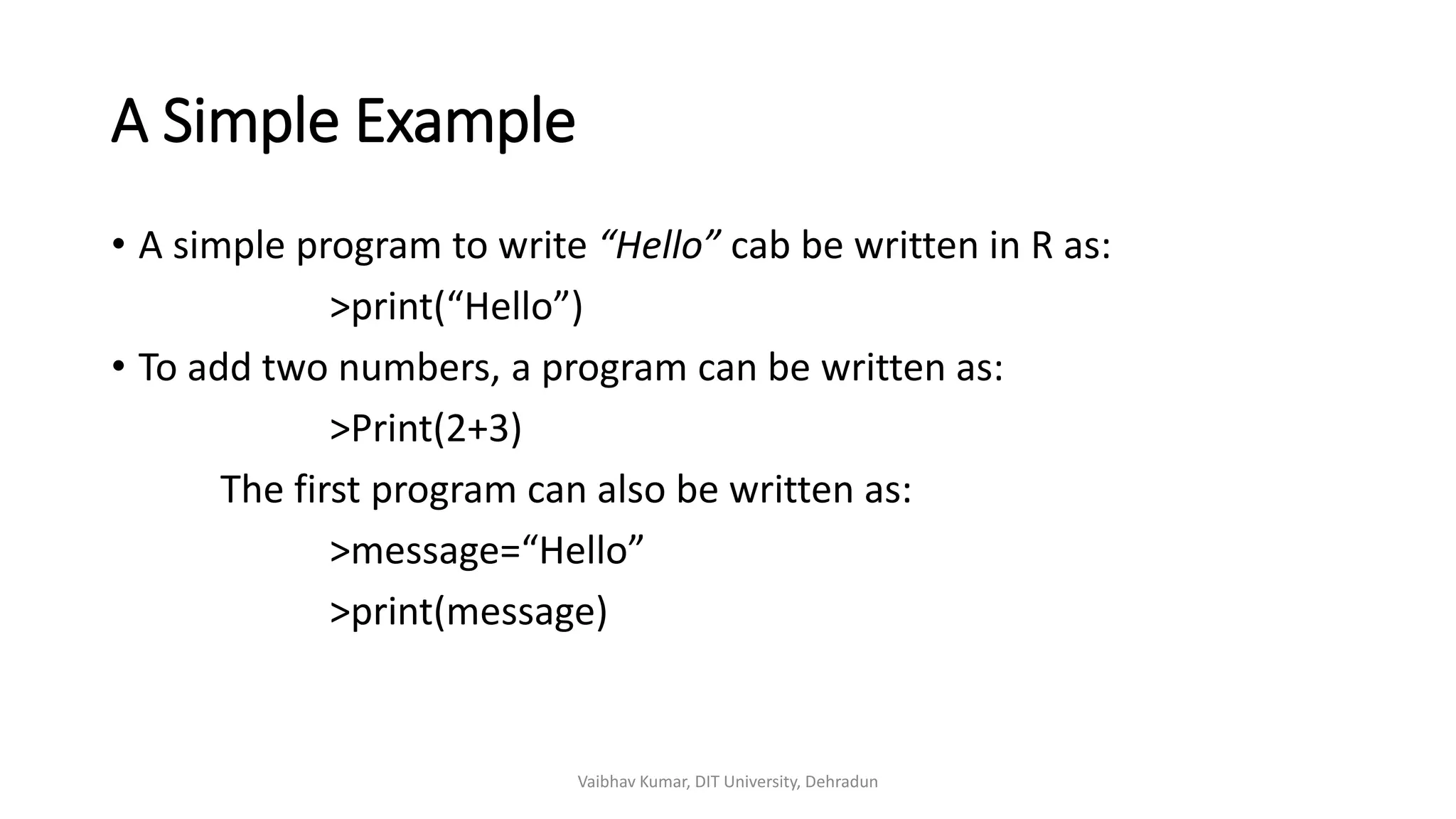 A Simple Example

• A simple program to write “Hello” cab be written in R as:

>print(“Hello”)

• To add two numbers, a program can be written as:

>Print(2+3)

The first program can also be written as:

>message=“Hello”

>print(message)

Vaibhav Kumar, DIT University, Dehradun